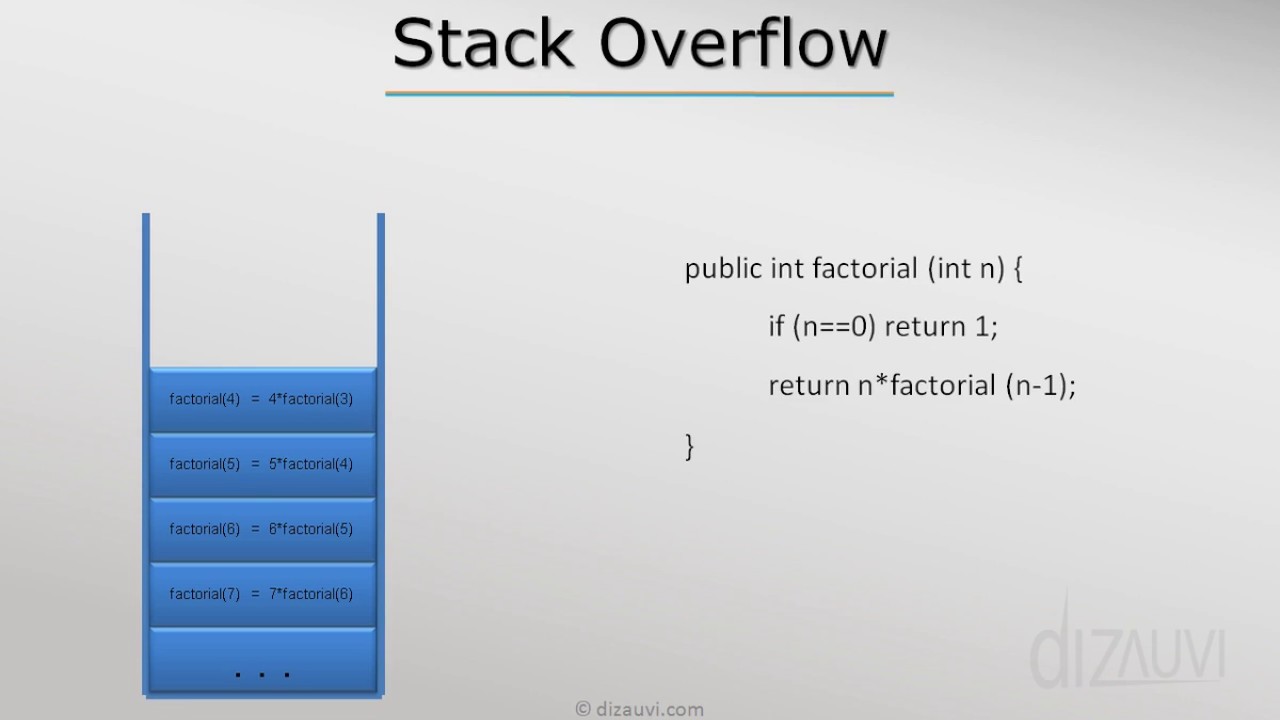 Stack Overflow

factorial(4) = 4*factorial(3)

factorial(5) = 5*factorial(4)

factorial(6) = 6*factorial(5)

factorial(7) = 7*factorial(6)

. . .

public int factorial (int n) {
if (n==0) return 1;
return n*factorial (n-1);
}

dizauvi

© dizauvi.com